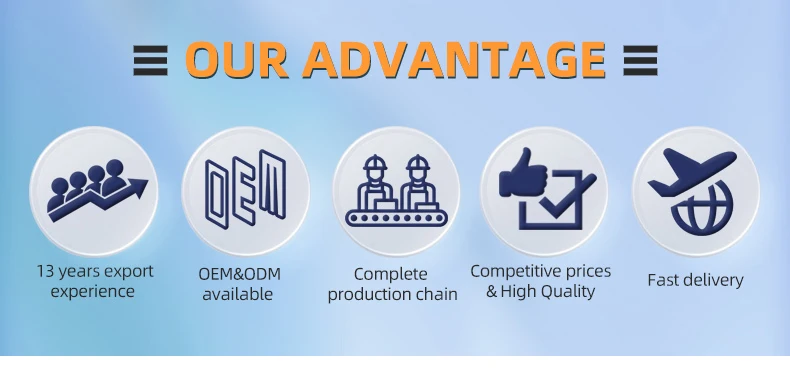 OUR ADVANTAGE

OEM

13 years export experience

OEM&ODM available

Complete production chain

Competitive prices & High Quality

Fast delivery